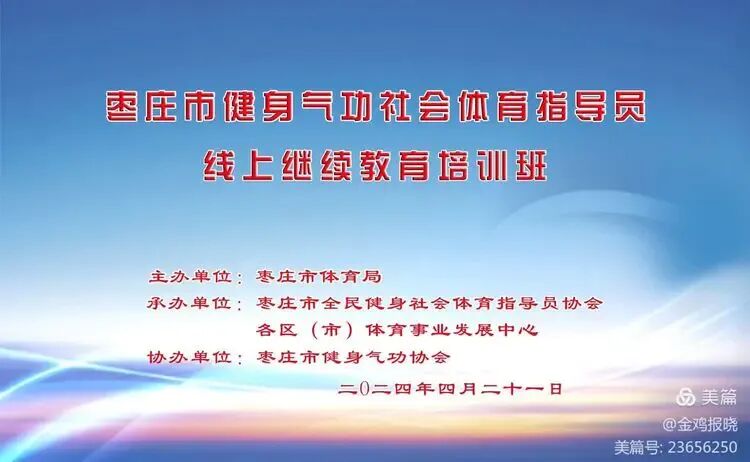 枣庄市健身气功社会体育指导员
线上继续教育培训班

主办单位：枣庄市体育局
承办单位：枣庄市全民健身社会体育指导员协会
各区（市）体育事业发展中心
协办单位：枣庄市健身气功协会

二0二四年四月二十一日

美篇
@金鸡报晓
美篇号: 23656250